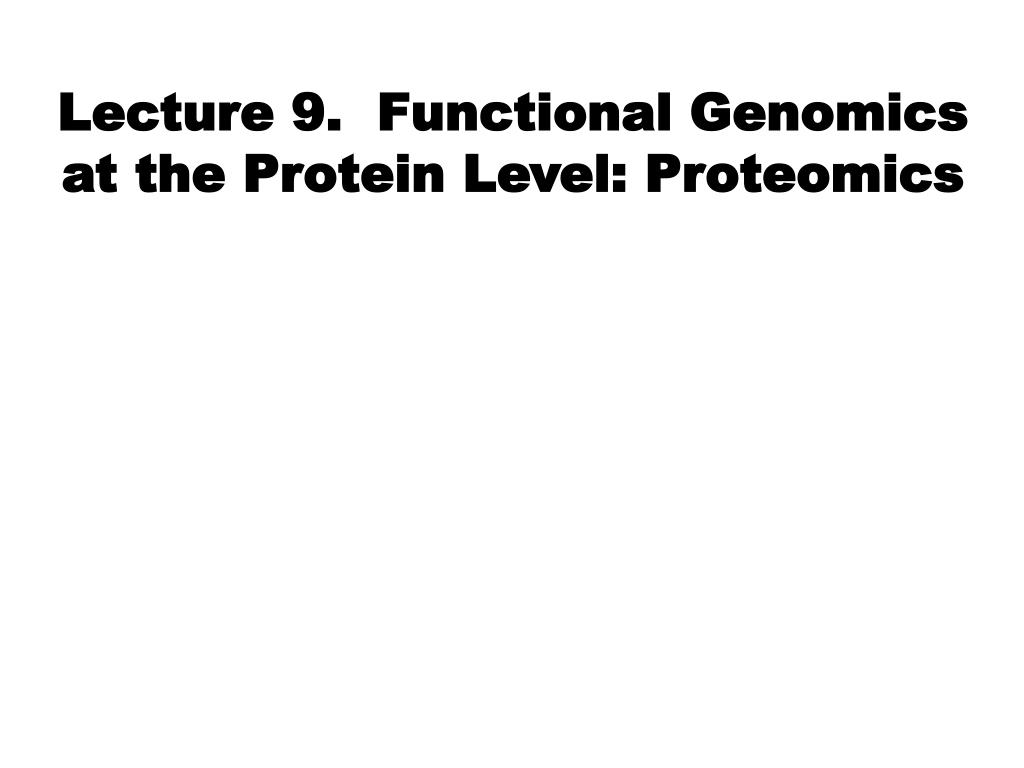 Lecture 9. Functional Genomics at the Protein Level: Proteomics